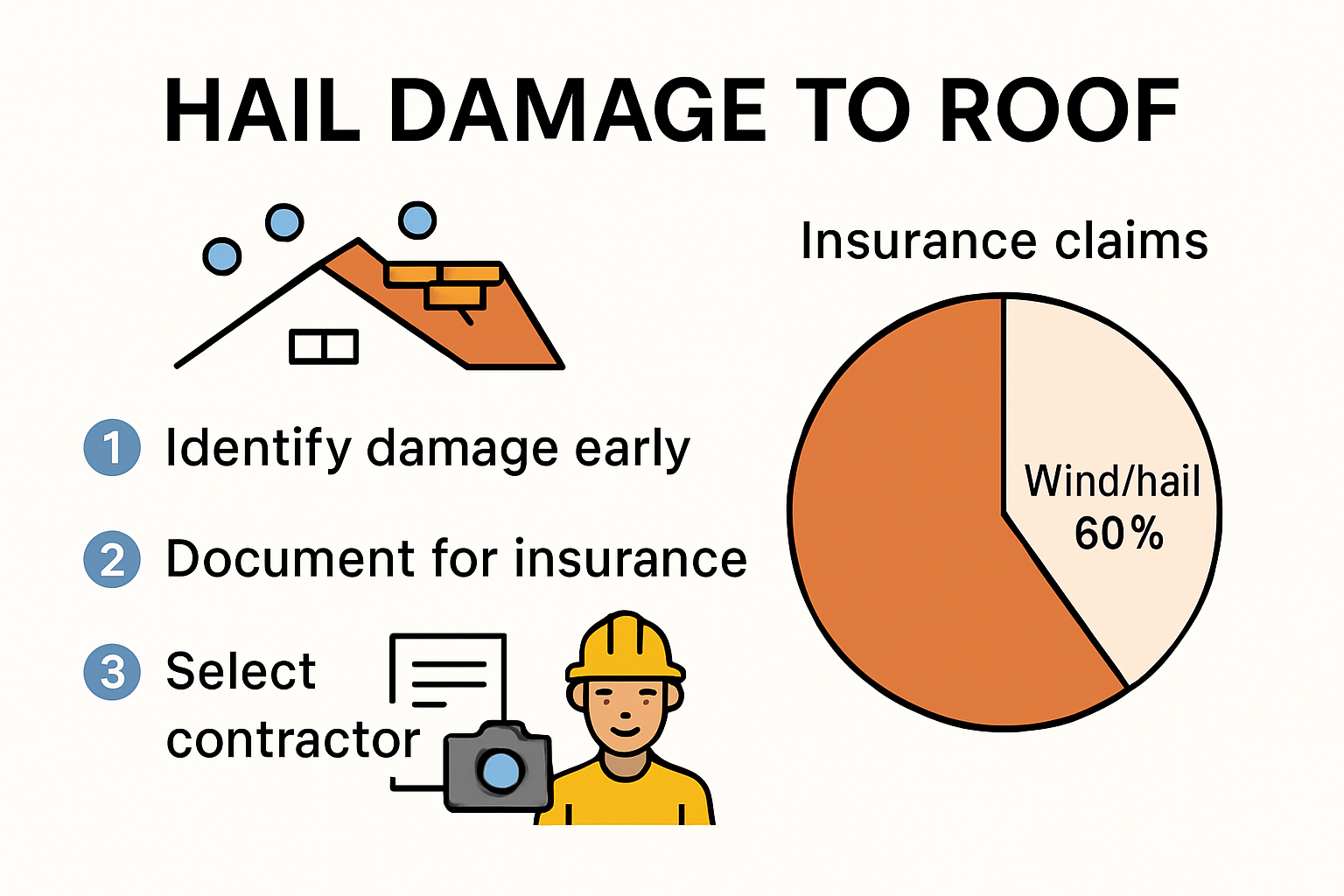 HAIL DAMAGE TO ROOF

1 Identify damage early

2 Document for insurance

3 Select contractor

Insurance claims

Wind/hail 60%